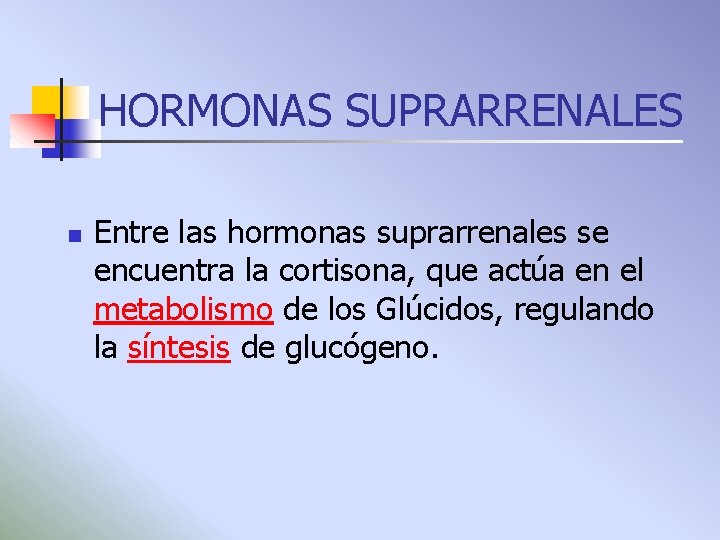 HORMONAS SUPRARRENALES

Entre las hormonas suprarrenales se encuentra la cortisona, que actúa en el metabolismo de los Glúcidos, regulando la síntesis de glucógeno.